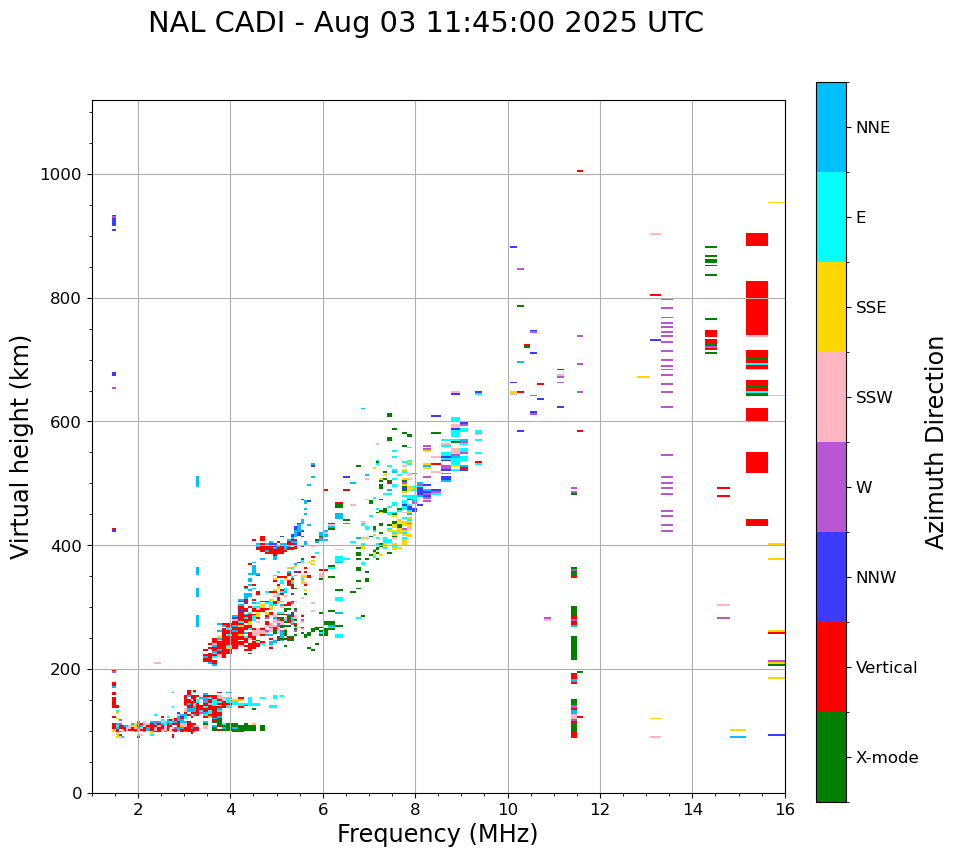 NAL CADI - Aug 03 11:45:00 2025 UTC

Virtual height (km)

1000
800
600
400
200
0

2
4
6
8
10
12
14
16

Frequency (MHz)

NNE
E
SSE
SSW
W
NNW
Vertical
X-mode

Azimuth Direction